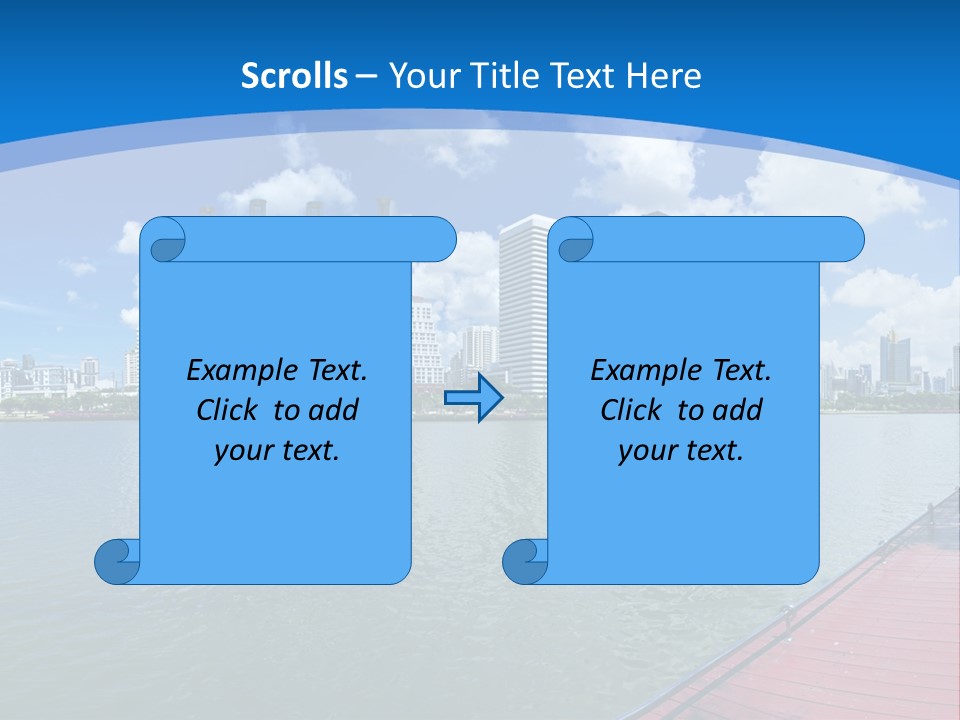 Scrolls – Your Title Text Here

Example Text. Click to add your text.

Example Text. Click to add your text.